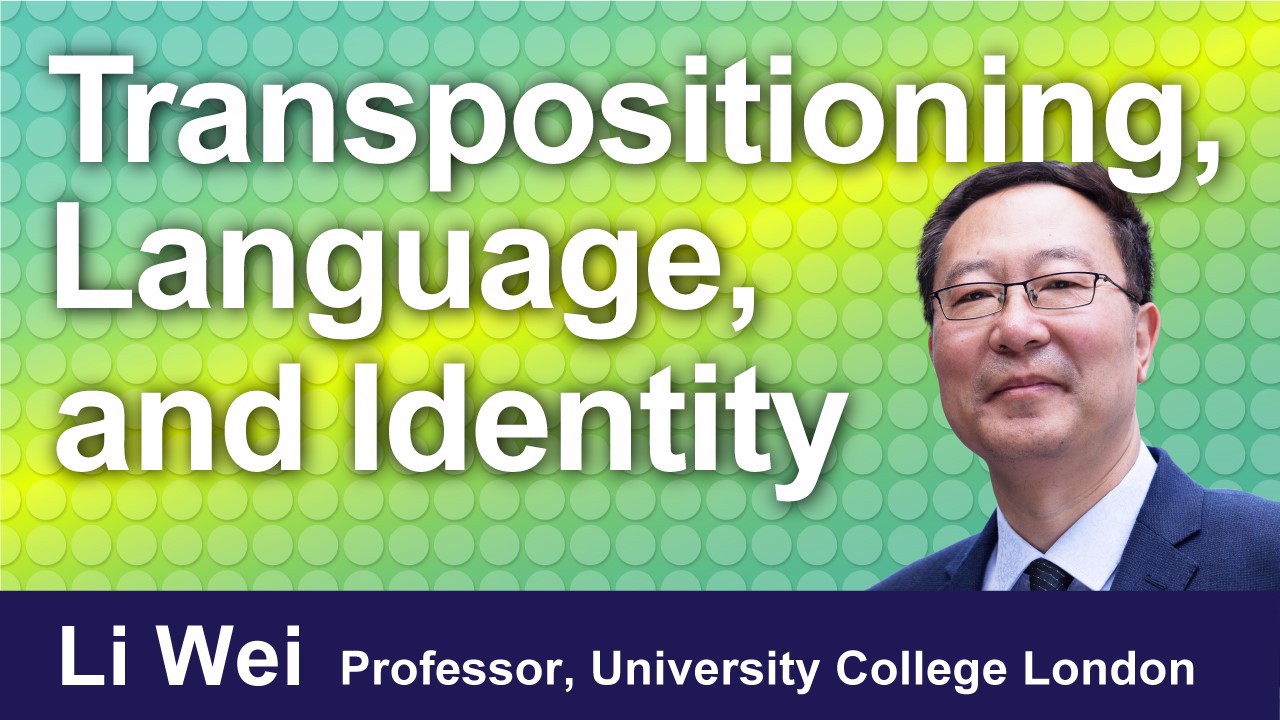 Transpositioning, Language, and Identity

Li Wei Professor, University College London